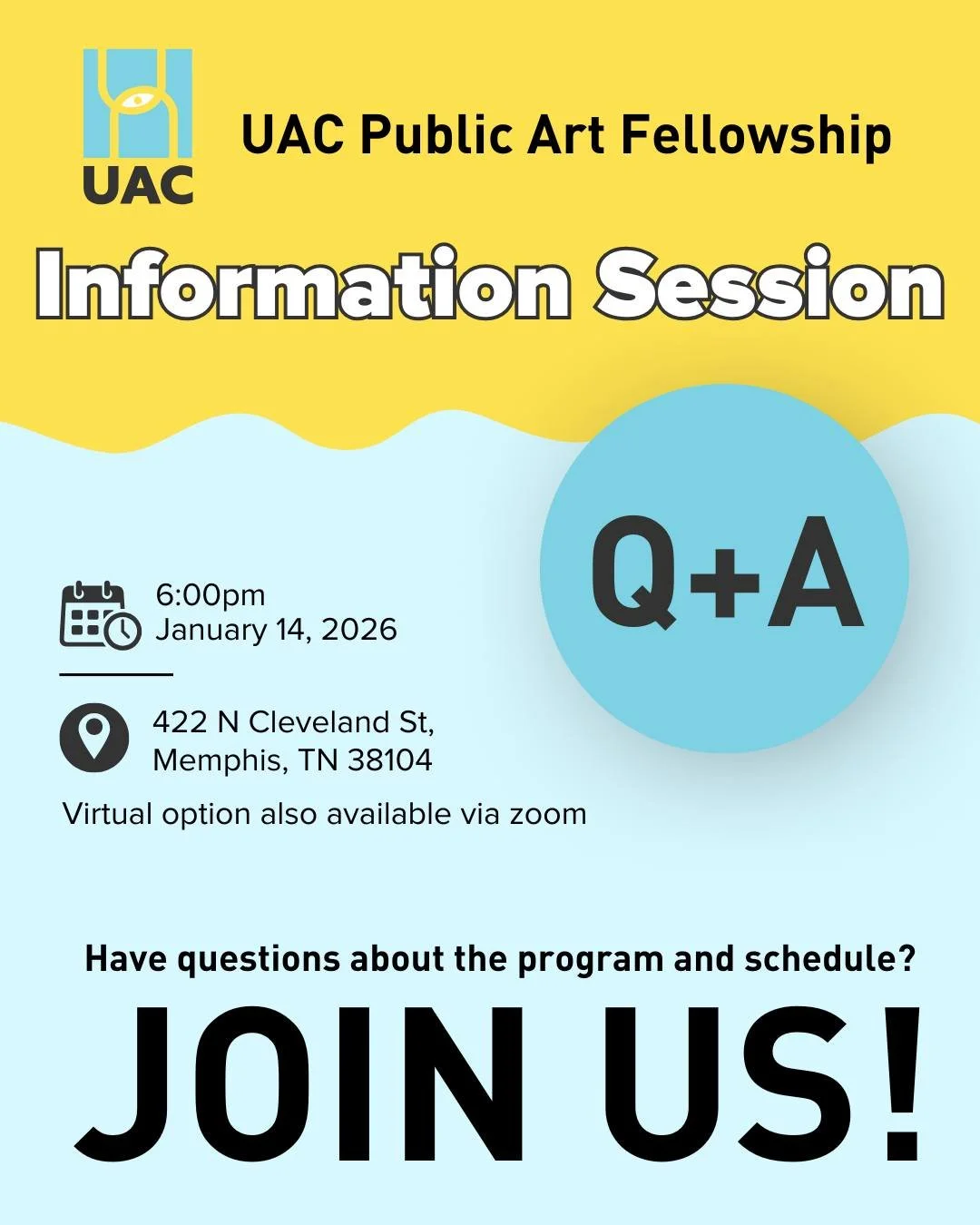 UAC

UAC Public Art Fellowship

Information Session

Q+A

6:00pm
January 14, 2026

422 N Cleveland St,
Memphis, TN 38104

Virtual option also available via zoom

Have questions about the program and schedule?

JOIN US!